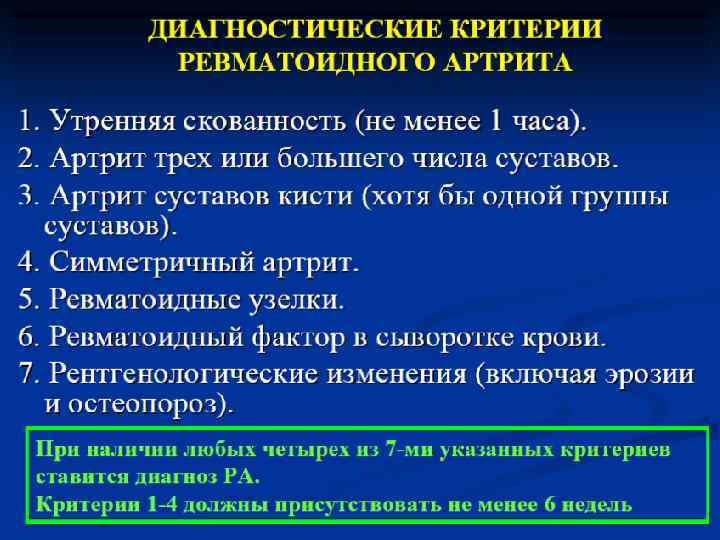 ДИАГНОСТИЧЕСКИЕ КРИТЕРИИ РЕВМАТОИДНОГО АРТРИТА

1. Утренняя скованность (не менее 1 часа).
2. Артрит трех или большего числа суставов.
3. Артрит суставов кисти (хотя бы одной группы суставов).
4. Симметричный артрит.
5. Ревматоидные узелки.
6. Ревматоидный фактор в сыворотке крови.
7. Рентгенологические изменения (включая эрозии и остеопороз).

При наличии любых четырех из 7-ми указанных критериев ставится диагноз РА.
Критерии 1-4 должны присутствовать не менее 6 недель